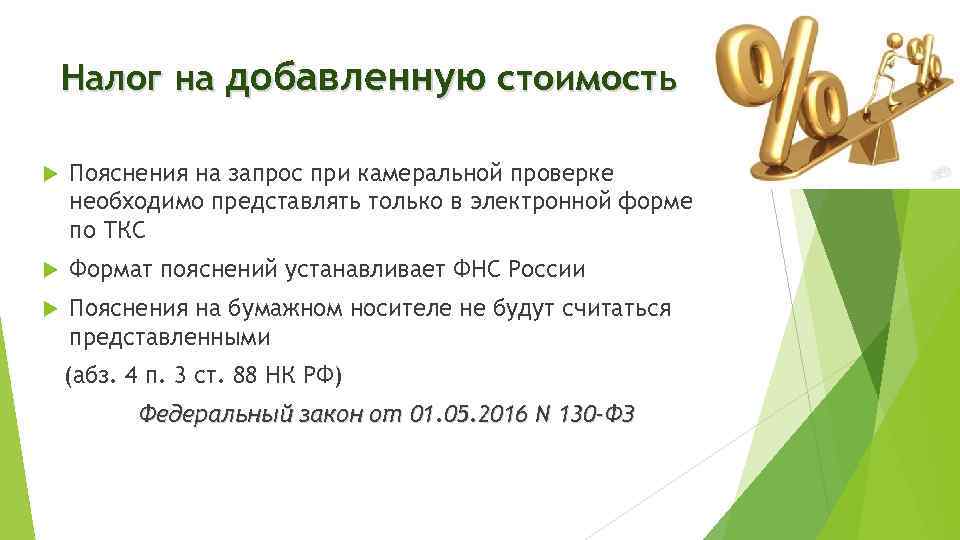 Налог на добавленную стоимость

Пояснения на запрос при камеральной проверке необходимо представлять только в электронной форме по ТКС

Формат пояснений устанавливает ФНС России

Пояснения на бумажном носителе не будут считаться представленными

(абз. 4 п. 3 ст. 88 НК РФ)

Федеральный закон от 01.05.2016 N 130-ФЗ